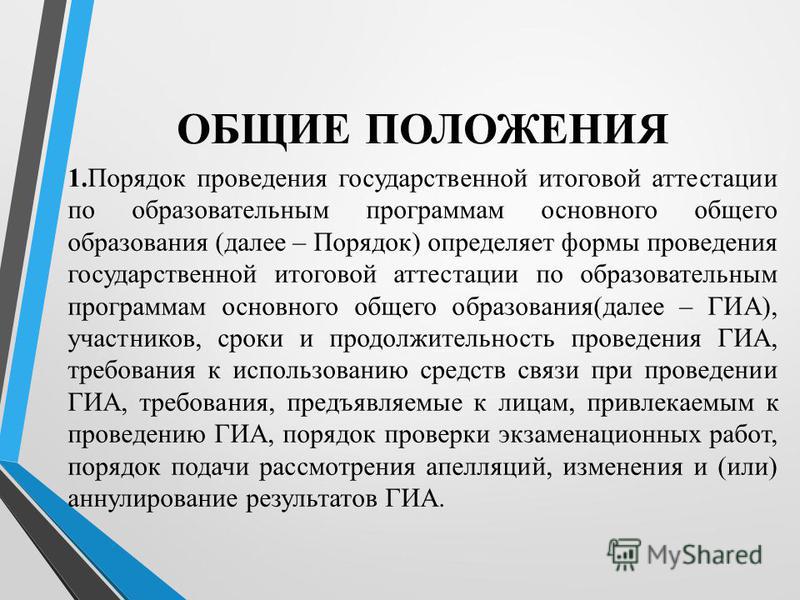 ОБЩИЕ ПОЛОЖЕНИЯ

1.Порядок проведения государственной итоговой аттестации по образовательным программам основного общего образования (далее – Порядок) определяет формы проведения государственной итоговой аттестации по образовательным программам основного общего образования(далее – ГИА), участников, сроки и продолжительность проведения ГИА, требования к использованию средств связи при проведении ГИА, требования, предъявляемые к лицам, привлекаемым к проведению ГИА, порядок проверки экзаменационных работ, порядок подачи рассмотрения апелляций, изменения и (или) аннулирование результатов ГИА.

MyShared